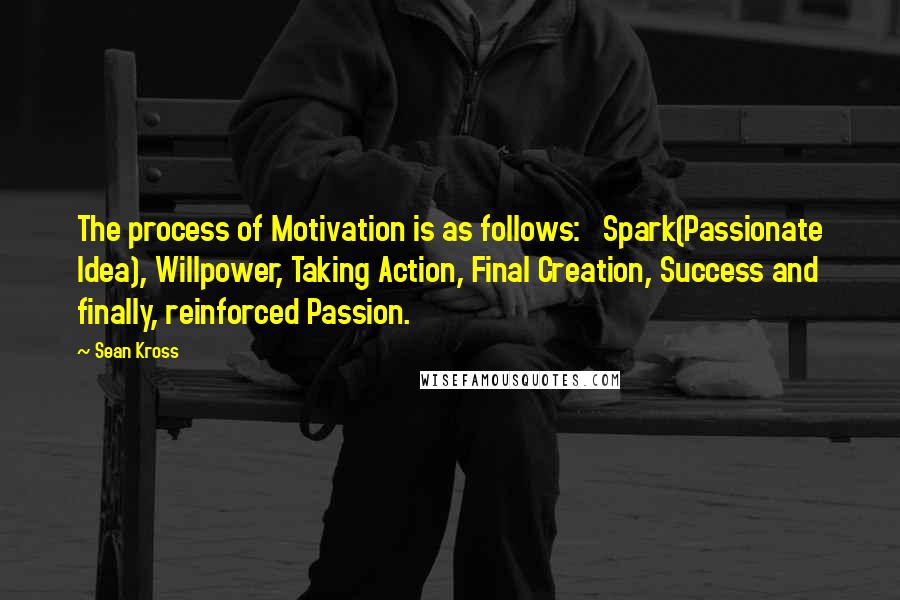 The process of Motivation is as follows:   Spark(Passionate Idea), Willpower, Taking Action, Final Creation, Success and finally, reinforced Passion.

~ Sean Kross

WISEFAMOUSQUOTES.COM